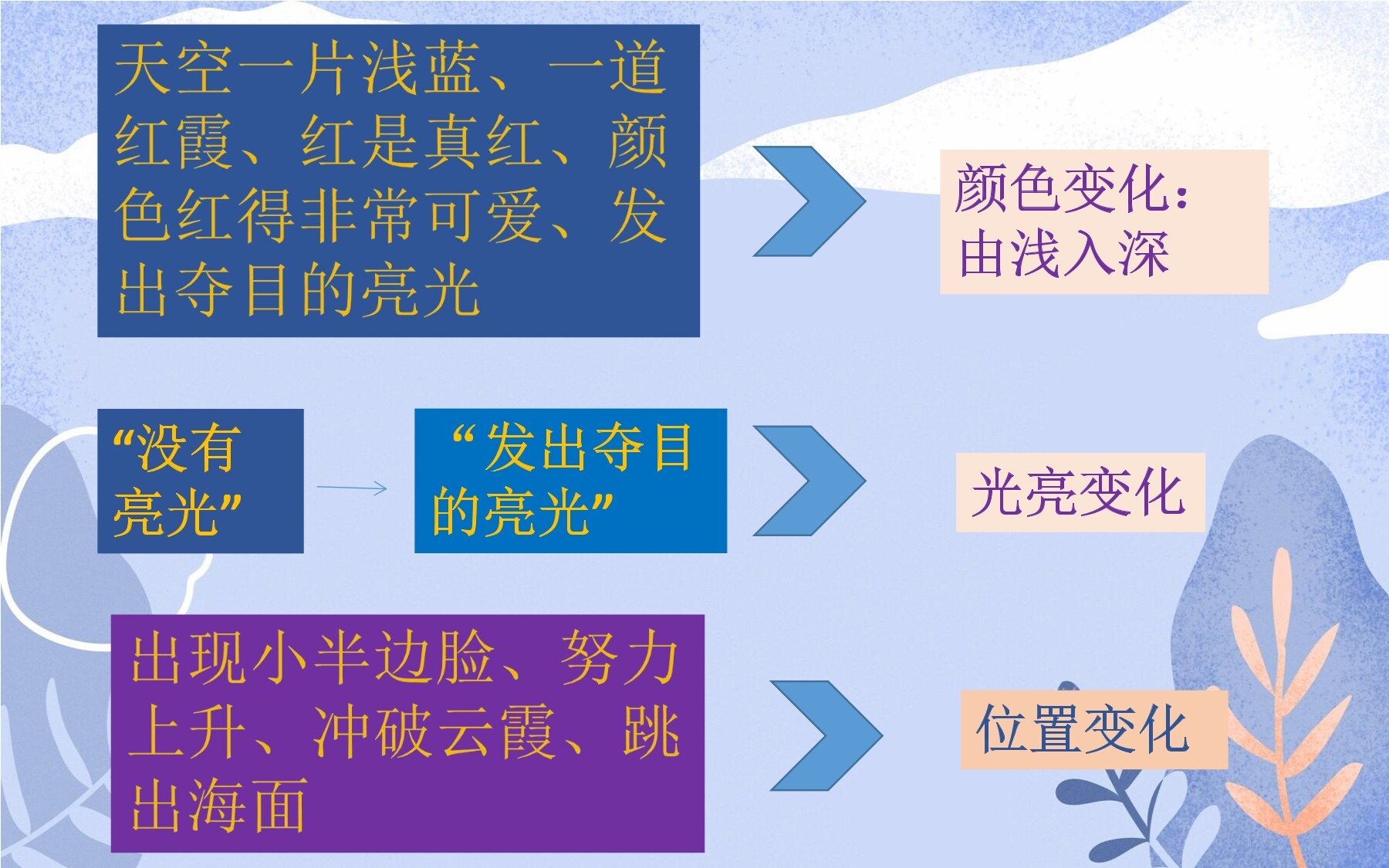 天空一片浅蓝、一道红霞、红是真红、颜色红得非常可爱、发出夺目的亮光

颜色变化：由浅入深

“没有亮光”

“发出夺目的亮光”

光亮变化

出现小半边脸、努力上升、冲破云霞、跳出海面

位置变化